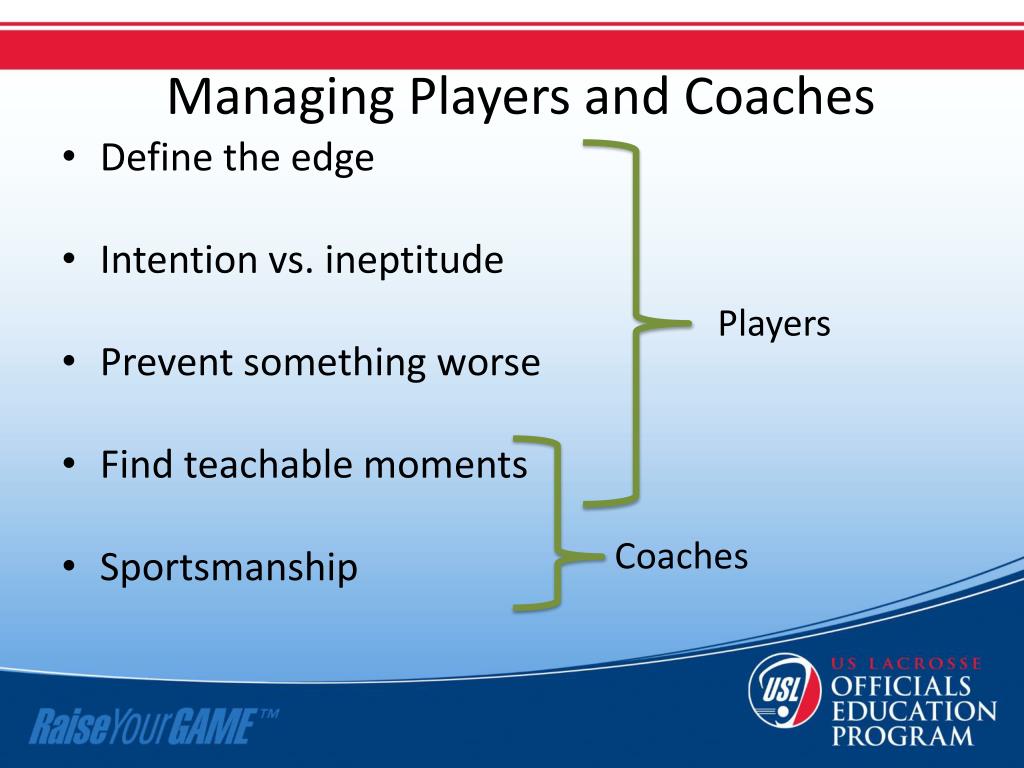 Managing Players and Coaches

• Define the edge

• Intention vs. ineptitude

• Prevent something worse

• Find teachable moments

• Sportsmanship

Players

Coaches

RaiseYourGAME™

USL

US LACROSSE
OFFICIALS
EDUCATION
PROGRAM